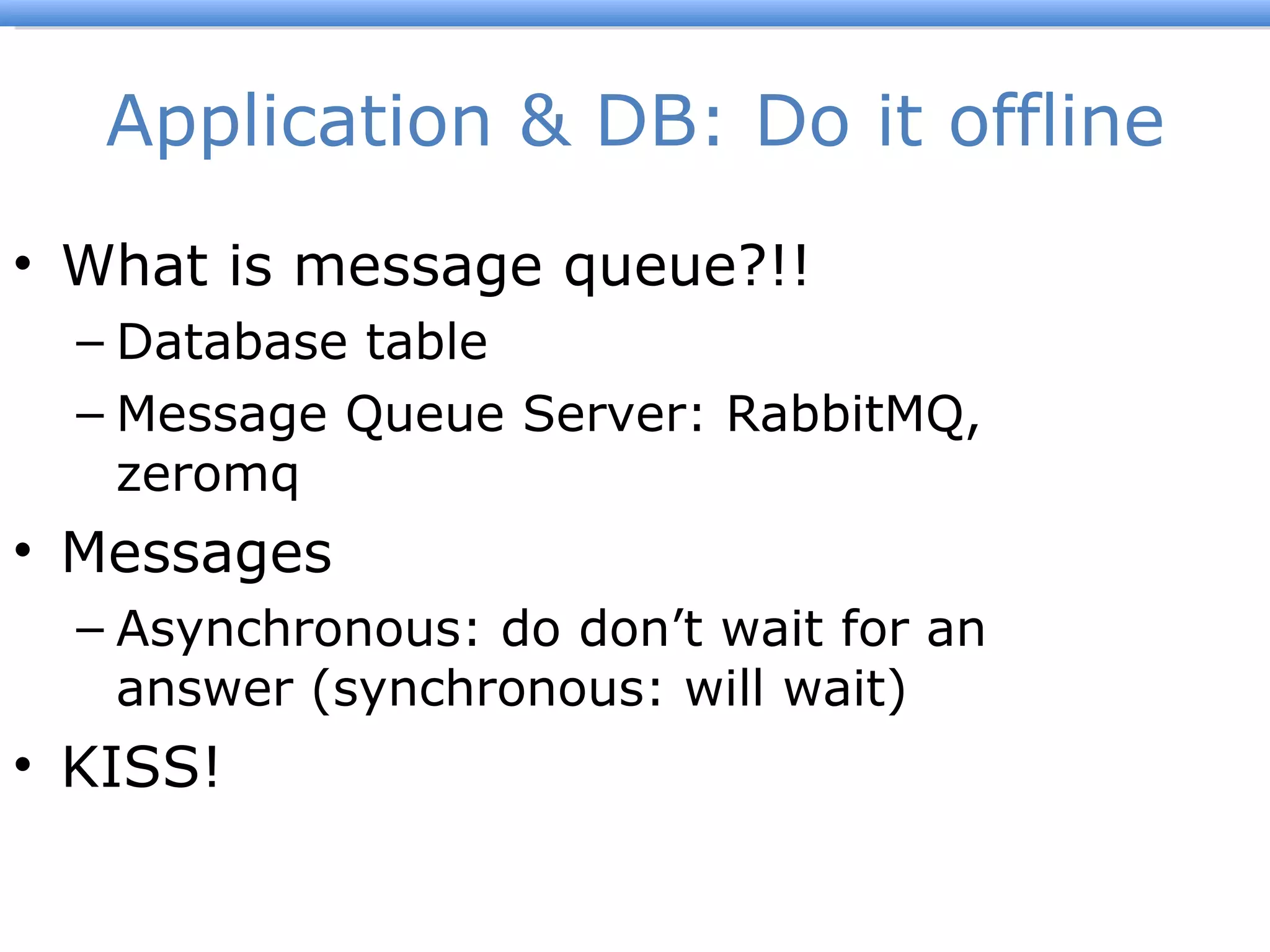 Application & DB: Do it offline

• What is message queue?!!
– Database table
– Message Queue Server: RabbitMQ, zeromq
• Messages
– Asynchronous: do don’t wait for an answer (synchronous: will wait)
• KISS!